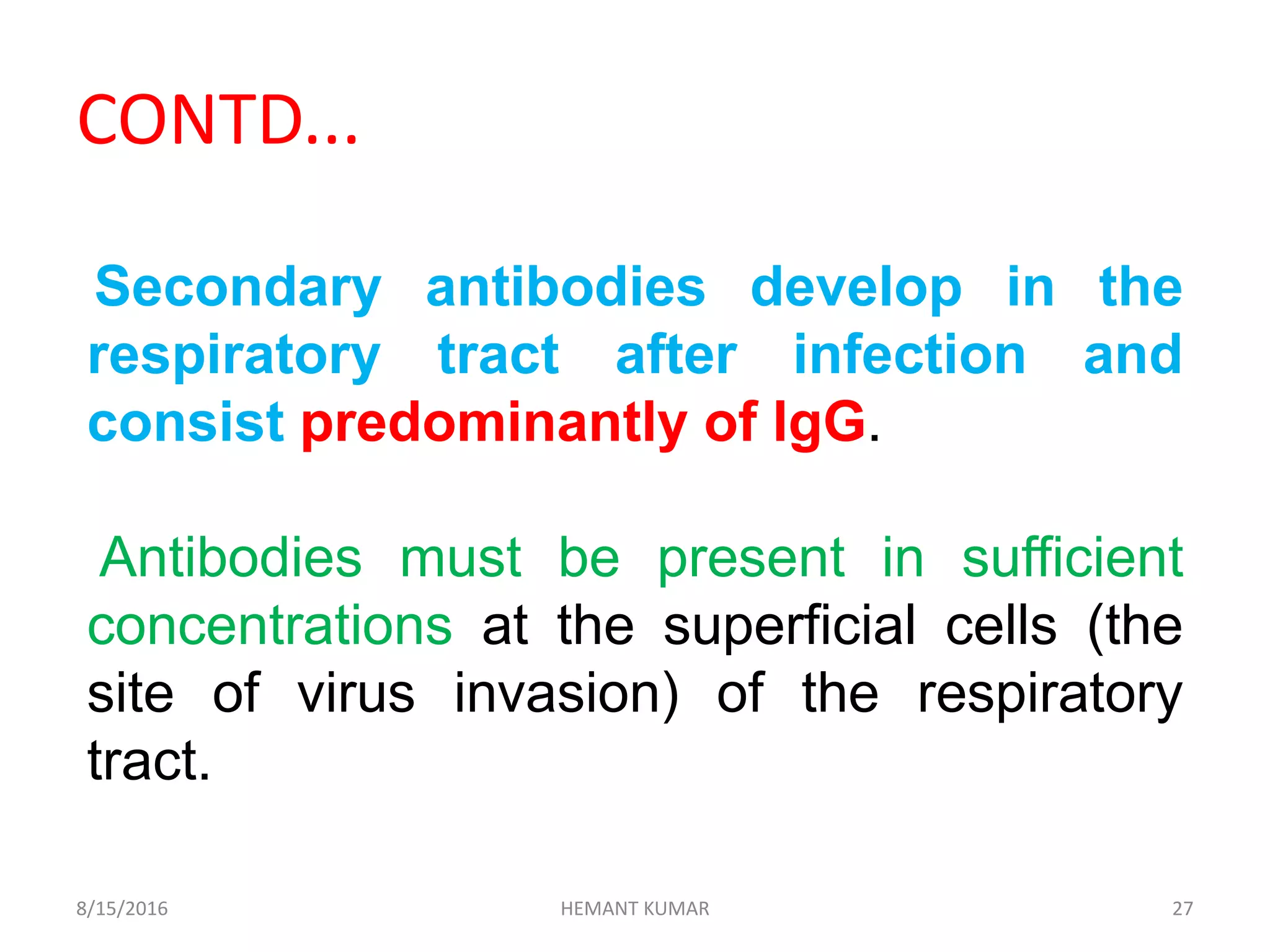 CONTD...

Secondary antibodies develop in the respiratory tract after infection and consist predominantly of IgG.

Antibodies must be present in sufficient concentrations at the superficial cells (the site of virus invasion) of the respiratory tract.

8/15/2016 HEMANT KUMAR 27